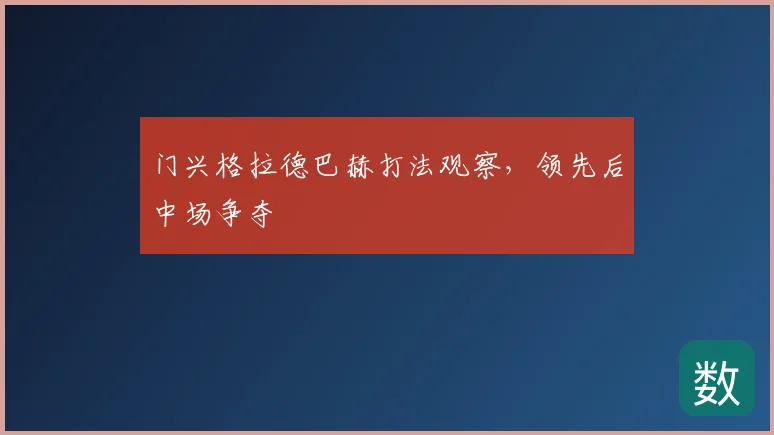 门兴格拉德巴赫打法观察，领先后中场争夺

数